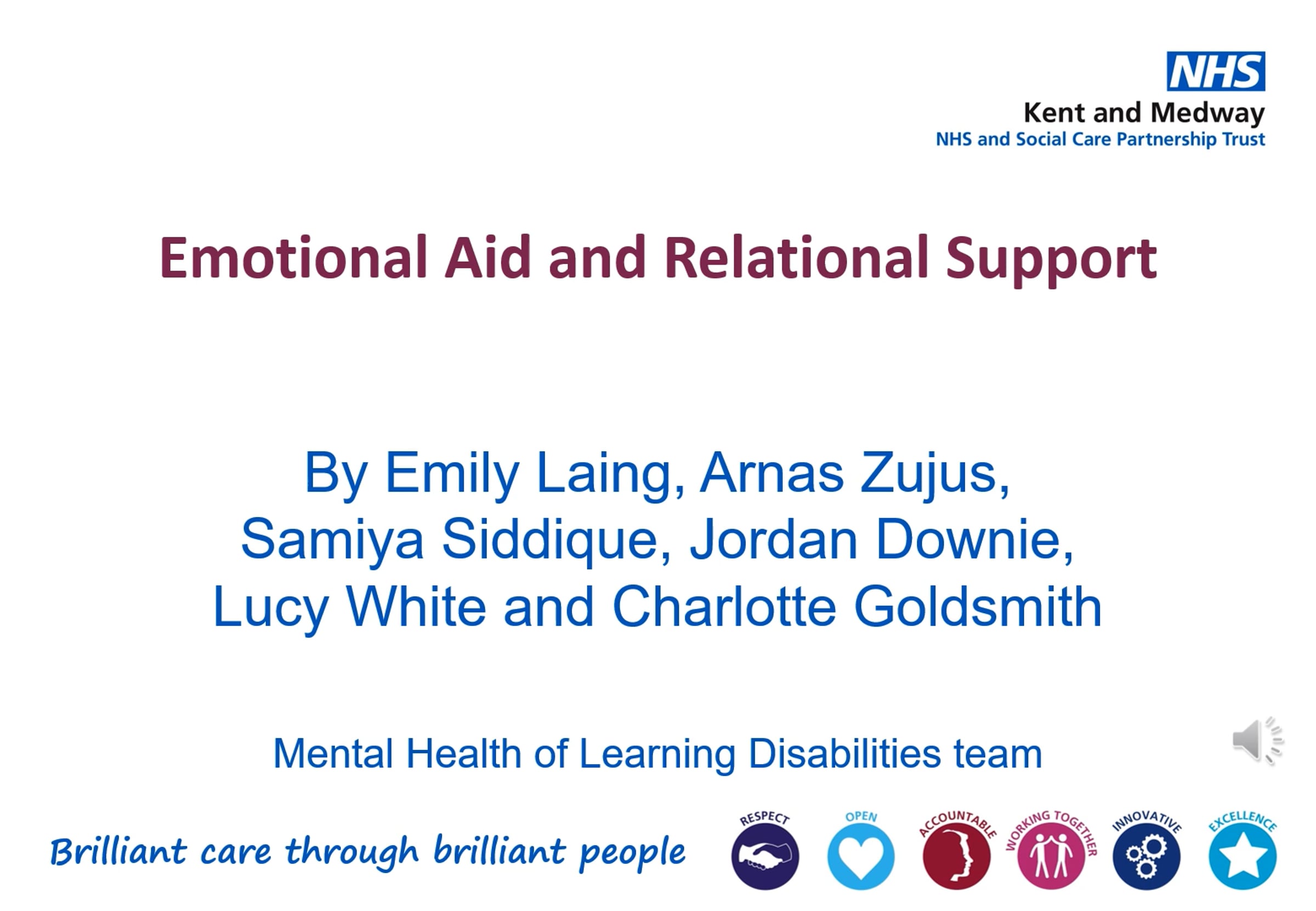 NHS
Kent and Medway
NHS and Social Care Partnership Trust

Emotional Aid and Relational Support

By Emily Laing, Arnas Zujus, Samiya Siddique, Jordan Downie, Lucy White and Charlotte Goldsmith

Mental Health of Learning Disabilities team

Brilliant care through brilliant people

RESPECT OPEN ACCOUNTABLE WORKING TOGETHER INNOVATIVE EXCELLENCE